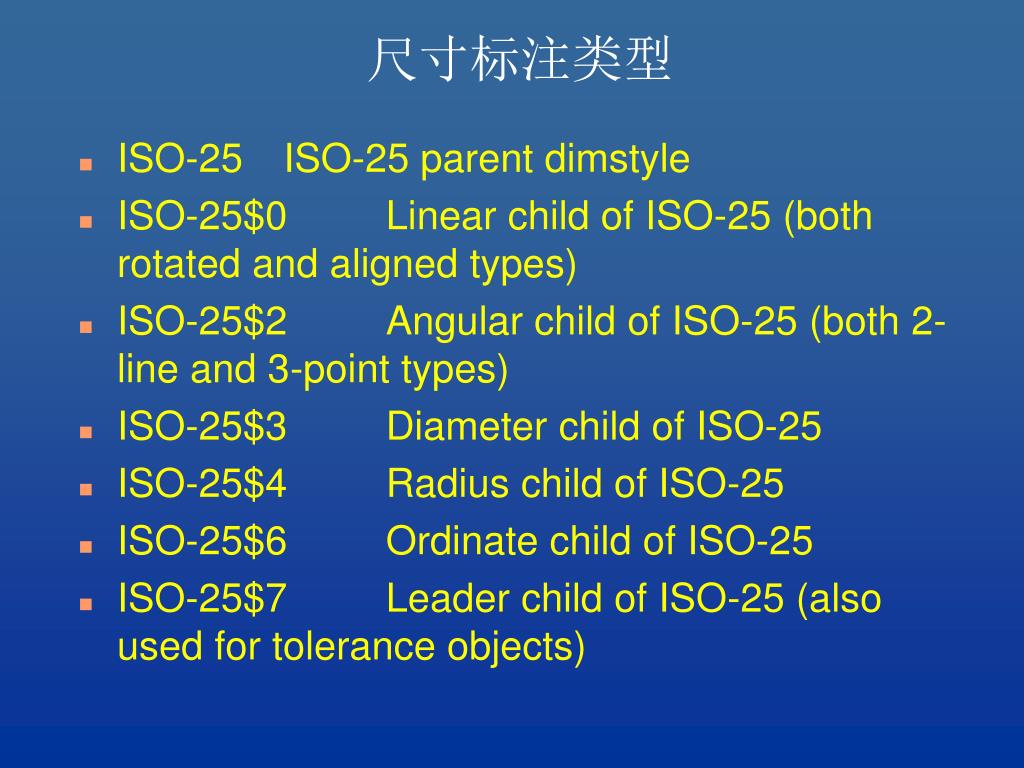 尺寸标注类型

- ISO-25 ISO-25 parent dimstyle
- ISO-25\$0 Linear child of ISO-25 (both rotated and aligned types)
- ISO-25\$2 Angular child of ISO-25 (both 2-line and 3-point types)
- ISO-25\$3 Diameter child of ISO-25
- ISO-25\$4 Radius child of ISO-25
- ISO-25\$6 Ordinate child of ISO-25
- ISO-25\$7 Leader child of ISO-25 (also used for tolerance objects)